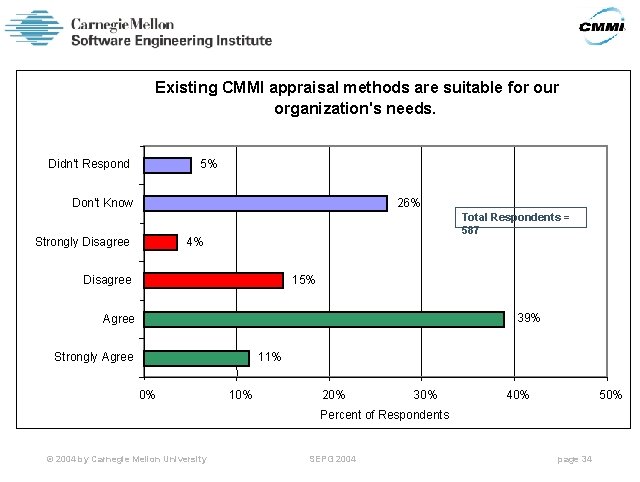 Carnegie Mellon
Software Engineering Institute

CMMI

Existing CMMI appraisal methods are suitable for our organization's needs.

Didn't Respond 5%
Don't Know 26%
Strongly Disagree 4%
Disagree 15%
Agree 39%
Strongly Agree 11%

Total Respondents = 587

0% 10% 20% 30% 40% 50%
Percent of Respondents

© 2004 by Carnegie Mellon University SEPG 2004 page 34